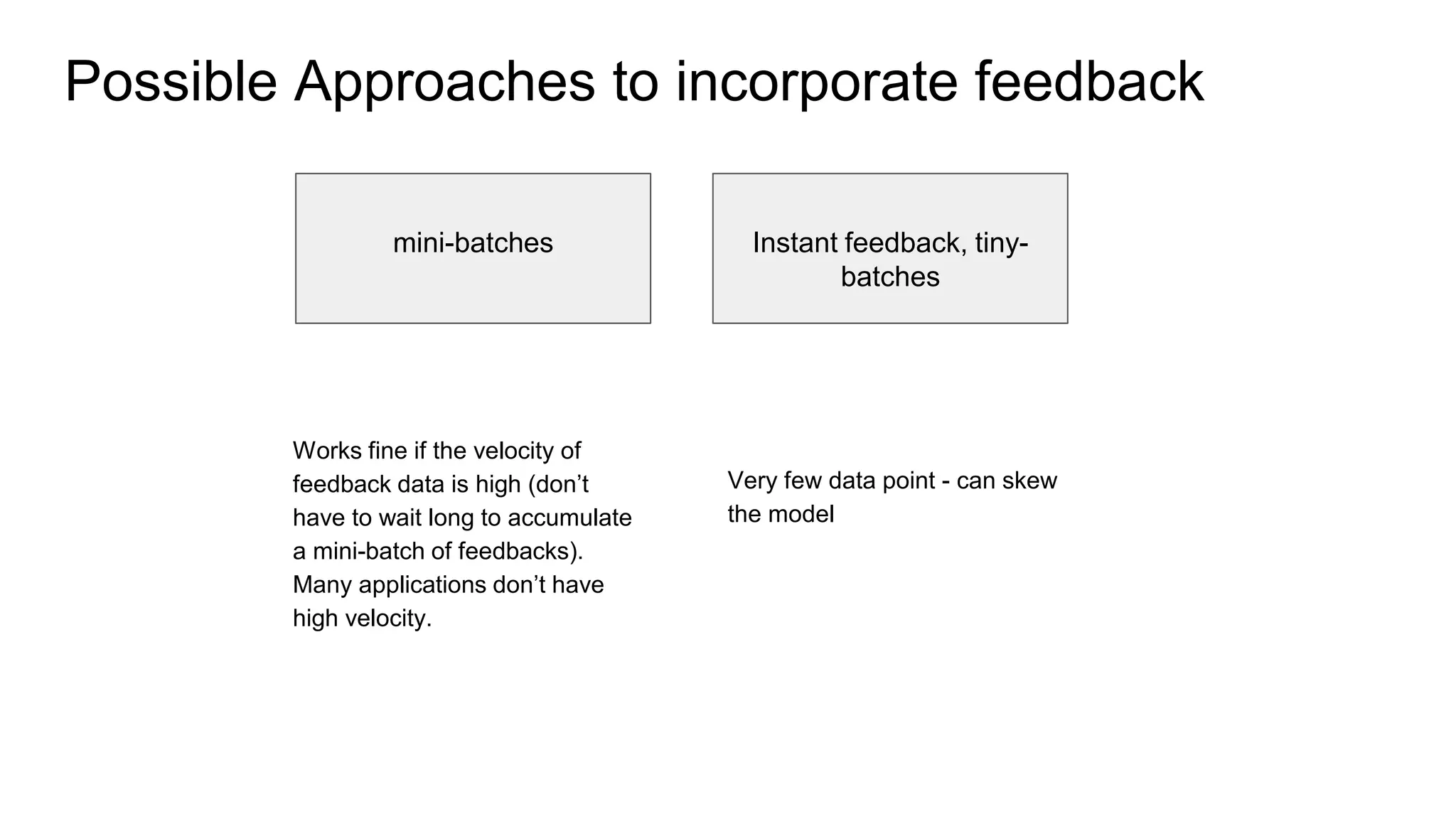 Possible Approaches to incorporate feedback

mini-batches

Instant feedback, tiny-batches

Works fine if the velocity of feedback data is high (don’t have to wait long to accumulate a mini-batch of feedbacks). Many applications don’t have high velocity.

Very few data point - can skew the model